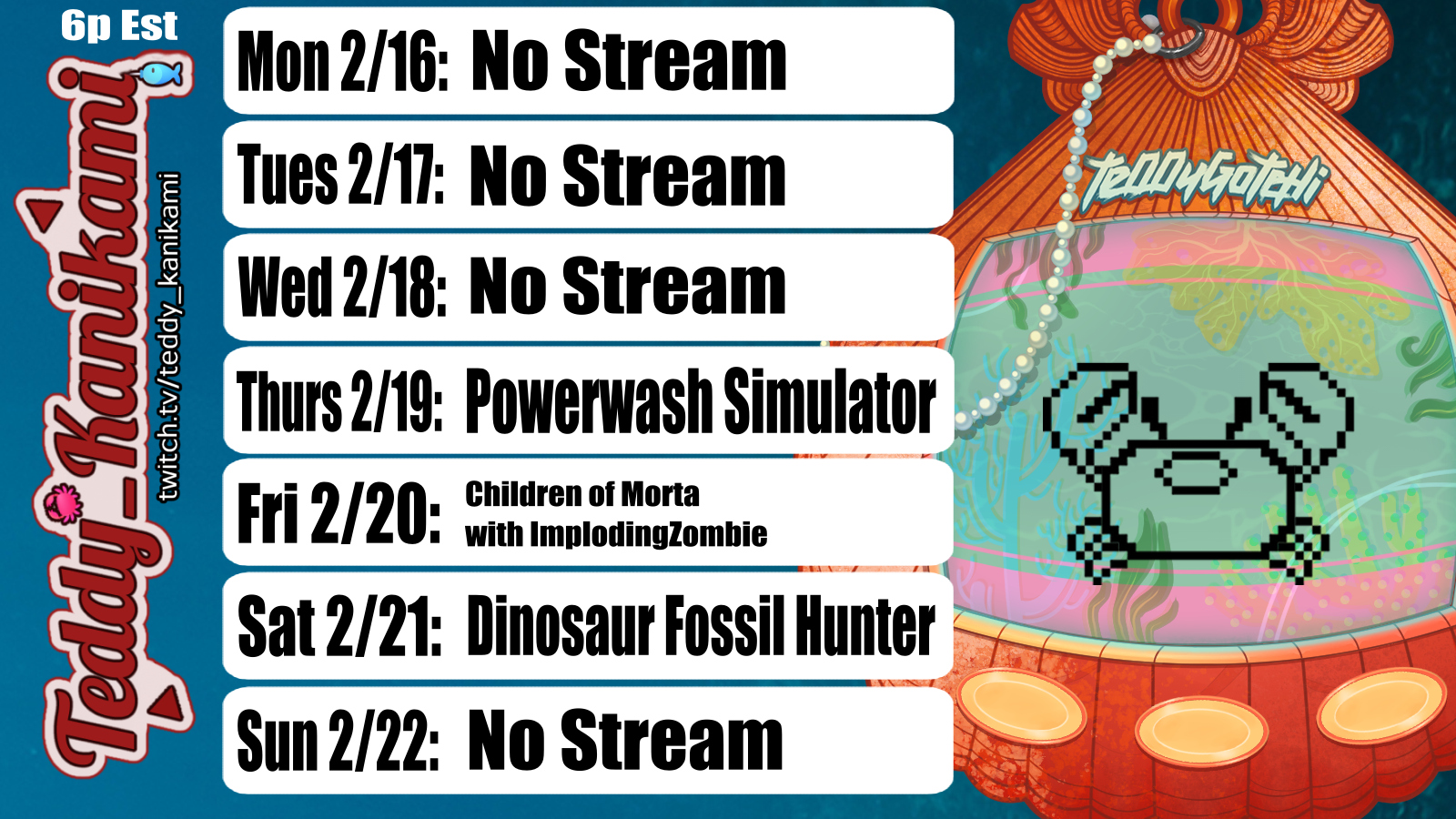 6p Est

Teddy_Kanikami

twitch.tv/teddy_kanikami

Mon 2/16: No Stream

Tues 2/17: No Stream

Wed 2/18: No Stream

Thurs 2/19: Powerwash Simulator

Fri 2/20: Children of Morta with ImplodingZombie

Sat 2/21: Dinosaur Fossil Hunter

Sun 2/22: No Stream

TeddyGotchi